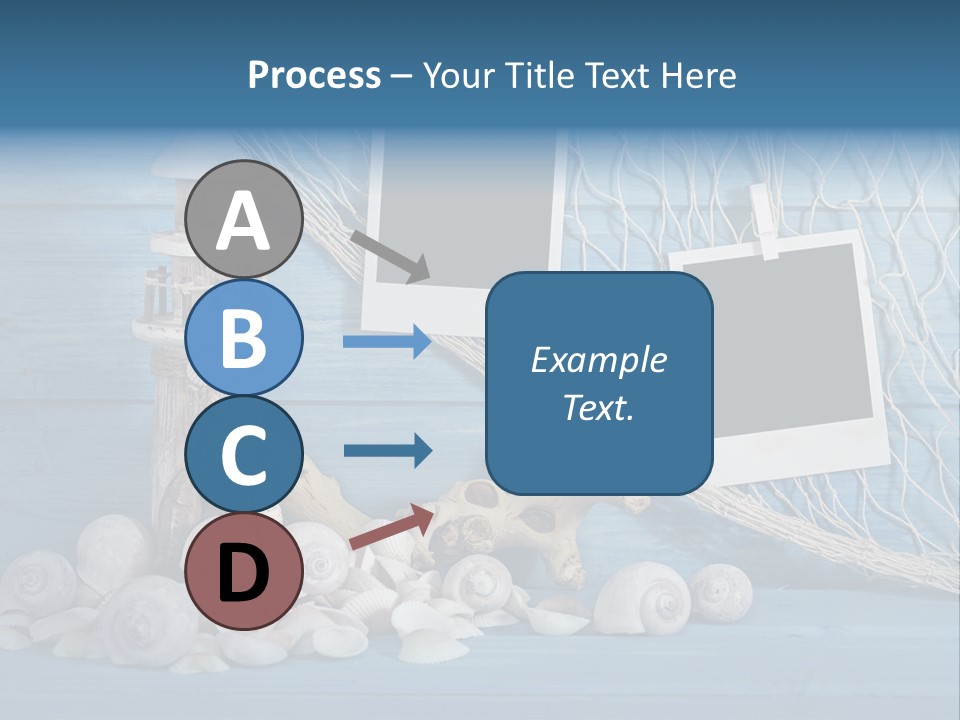 Process – Your Title Text Here

A

B

C

D

Example Text.